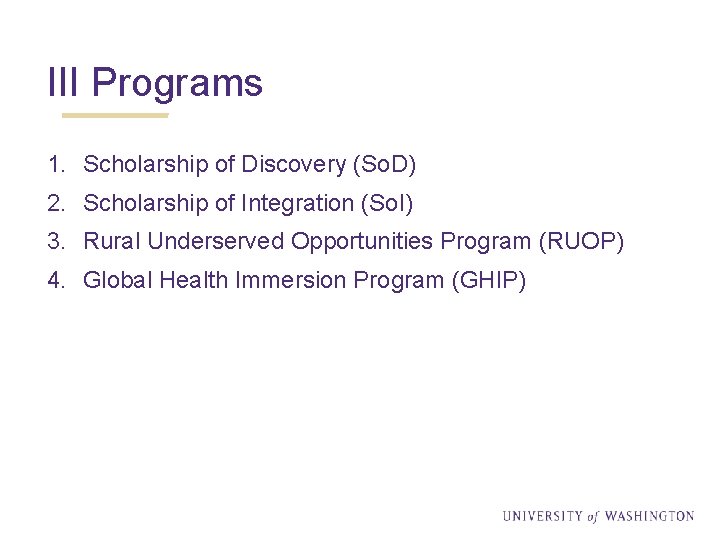 III Programs

1. Scholarship of Discovery (SoD)
2. Scholarship of Integration (SoI)
3. Rural Underserved Opportunities Program (RUOP)
4. Global Health Immersion Program (GHIP)

UNIVERSITY of WASHINGTON